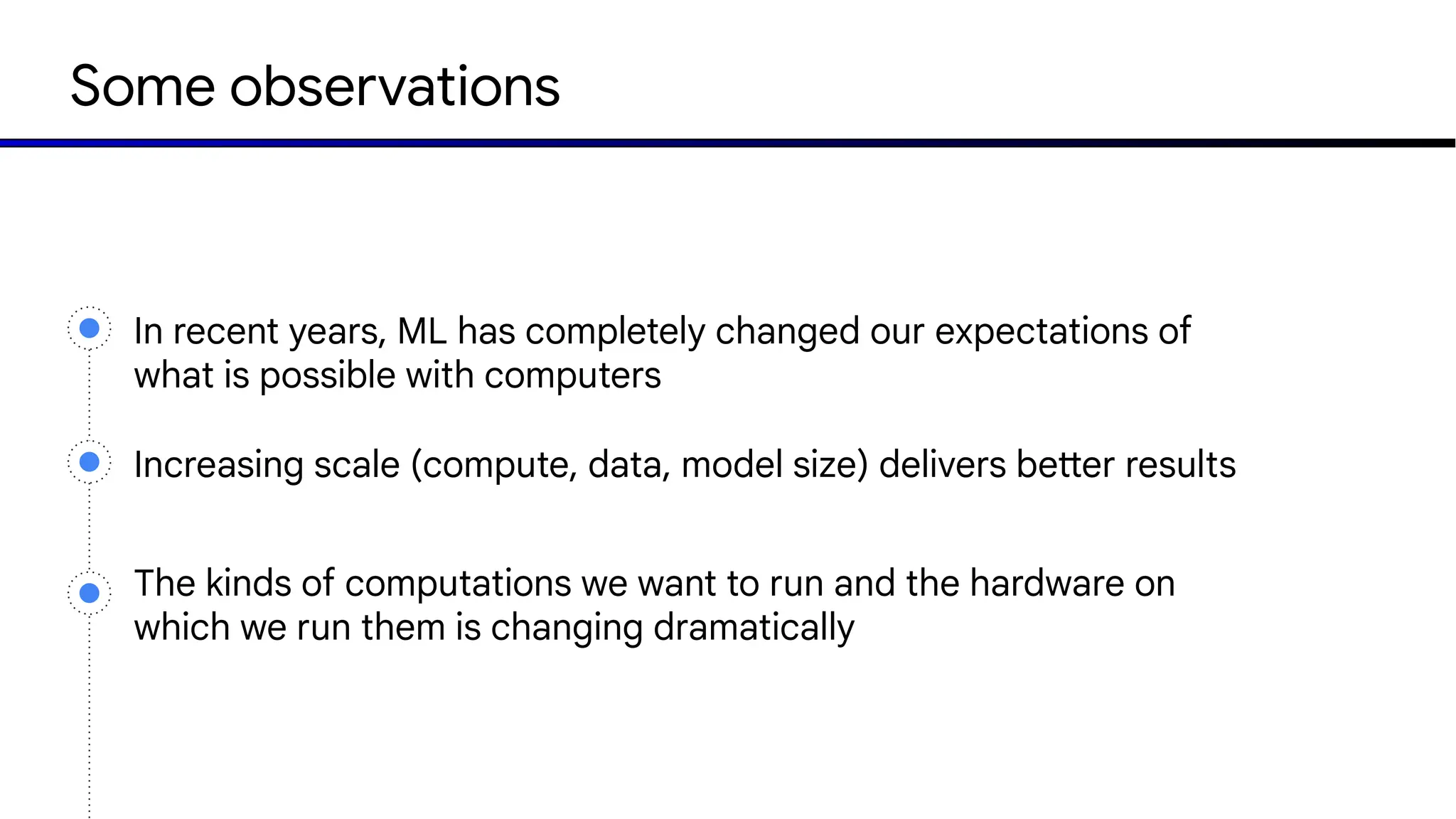 Some observations

In recent years, ML has completely changed our expectations of what is possible with computers

Increasing scale (compute, data, model size) delivers better results

The kinds of computations we want to run and the hardware on which we run them is changing dramatically